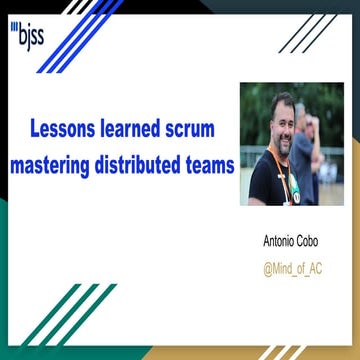 bjss

Lessons learned scrum mastering distributed teams

Antonio Cobo

@Mind_of_AC